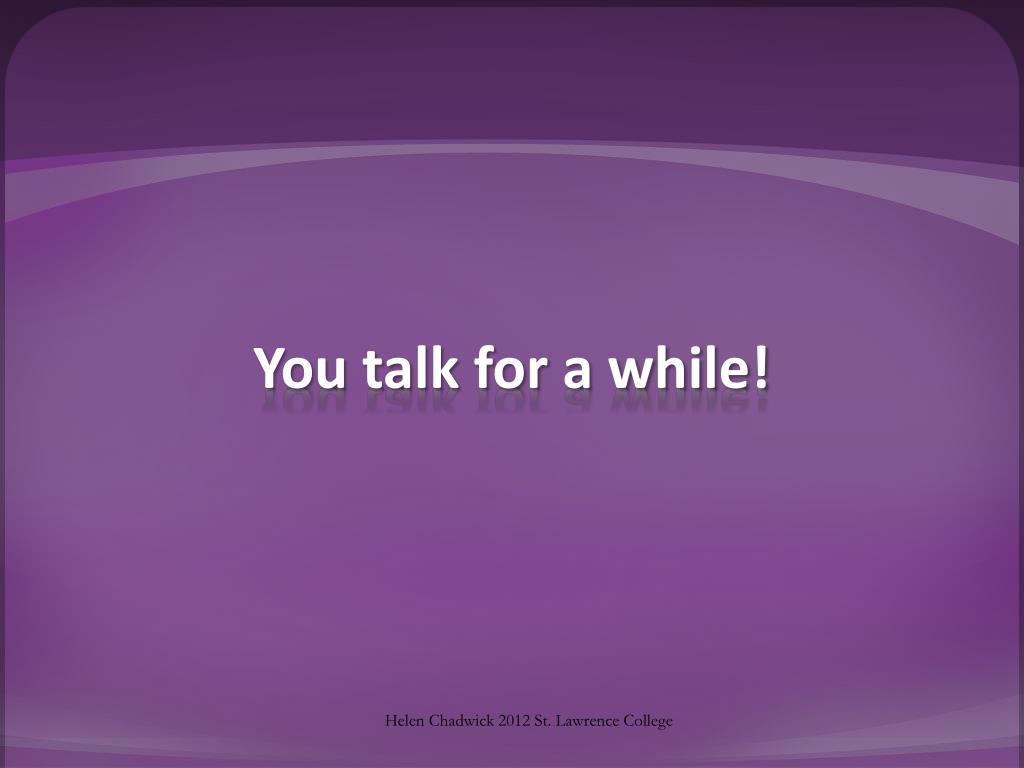 You talk for a while!

Helen Chadwick 2012 St. Lawrence College